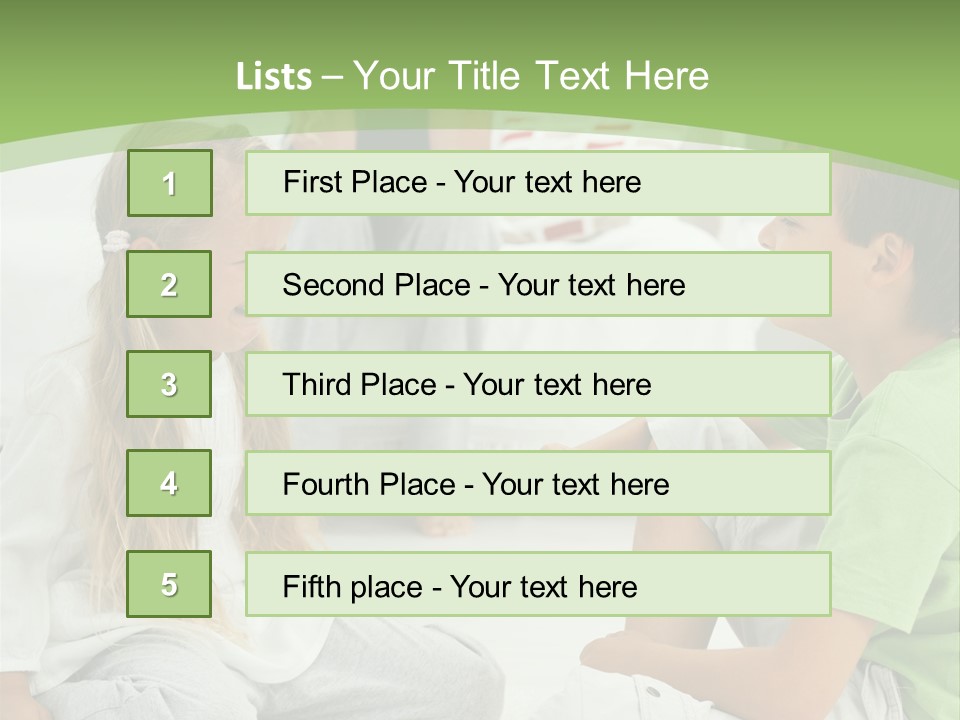 Lists – Your Title Text Here

1 First Place - Your text here

2 Second Place - Your text here

3 Third Place - Your text here

4 Fourth Place - Your text here

5 Fifth place - Your text here